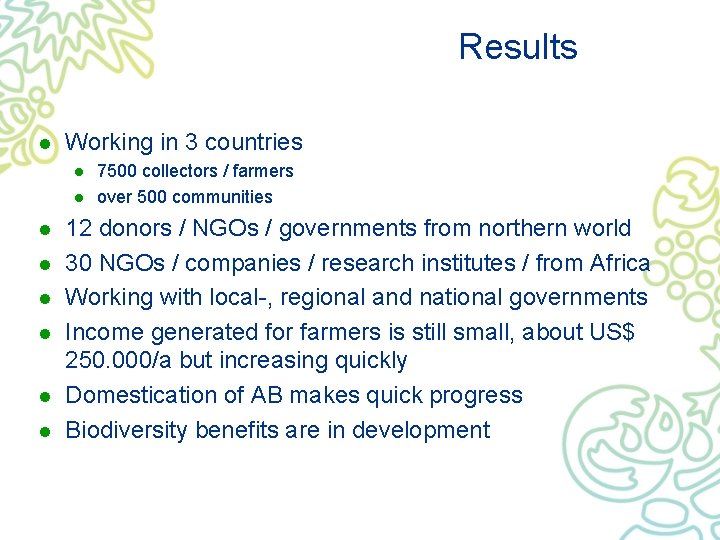 Results

- Working in 3 countries
  - 7500 collectors / farmers
  - over 500 communities
- 12 donors / NGOs / governments from northern world
- 30 NGOs / companies / research institutes / from Africa
- Working with local-, regional and national governments
- Income generated for farmers is still small, about US$ 250.000/a but increasing quickly
- Domestication of AB makes quick progress
- Biodiversity benefits are in development